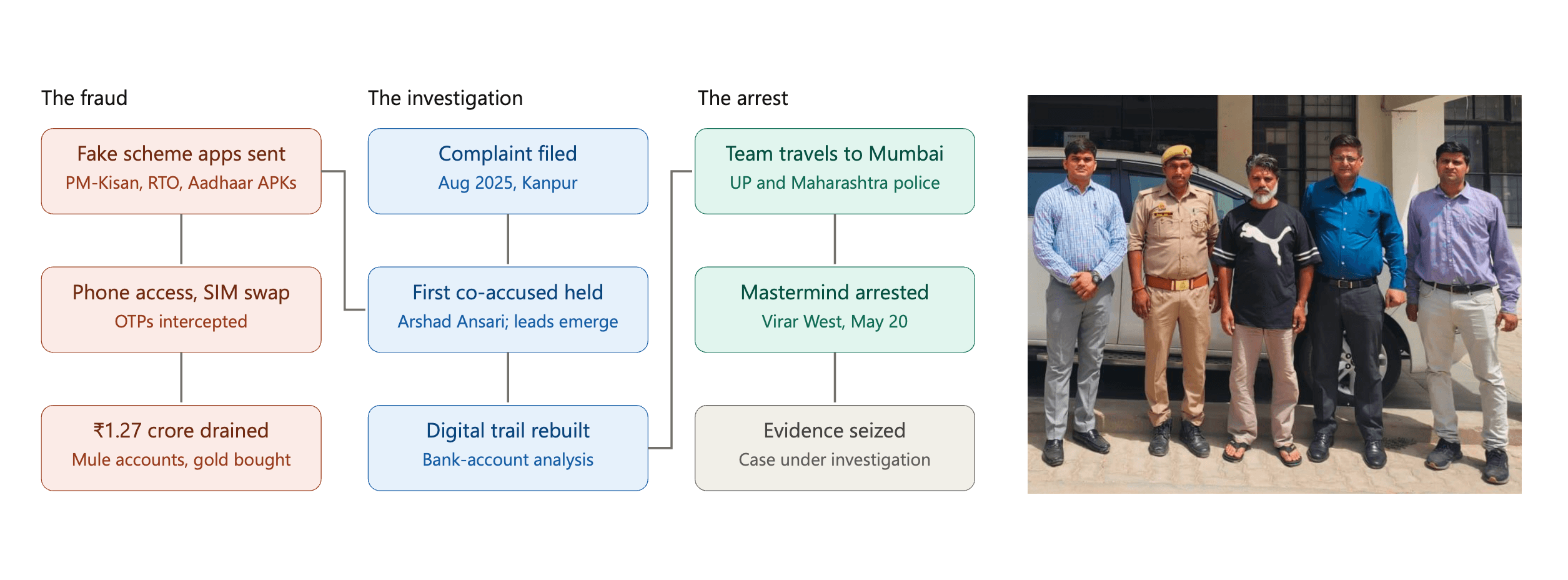 The fraud

Fake scheme apps sent
PM-Kisan, RTO, Aadhaar APKs

Phone access, SIM swap
OTPs intercepted

₹1.27 crore drained
Mule accounts, gold bought

The investigation

Complaint filed
Aug 2025, Kanpur

First co-accused held
Arshad Ansari; leads emerge

Digital trail rebuilt
Bank-account analysis

The arrest

Team travels to Mumbai
UP and Maharashtra police

Mastermind arrested
Virar West, May 20

Evidence seized
Case under investigation